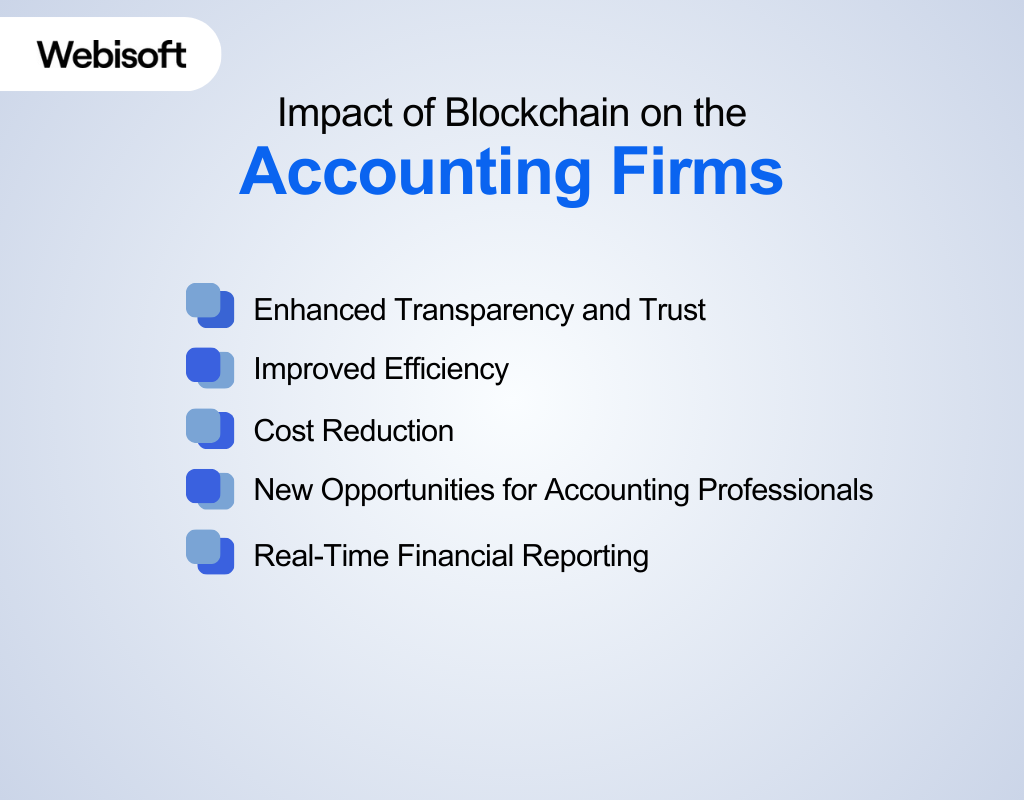 Webisoft

Impact of Blockchain on the
Accounting Firms

Enhanced Transparency and Trust

Improved Efficiency

Cost Reduction

New Opportunities for Accounting Professionals

Real-Time Financial Reporting